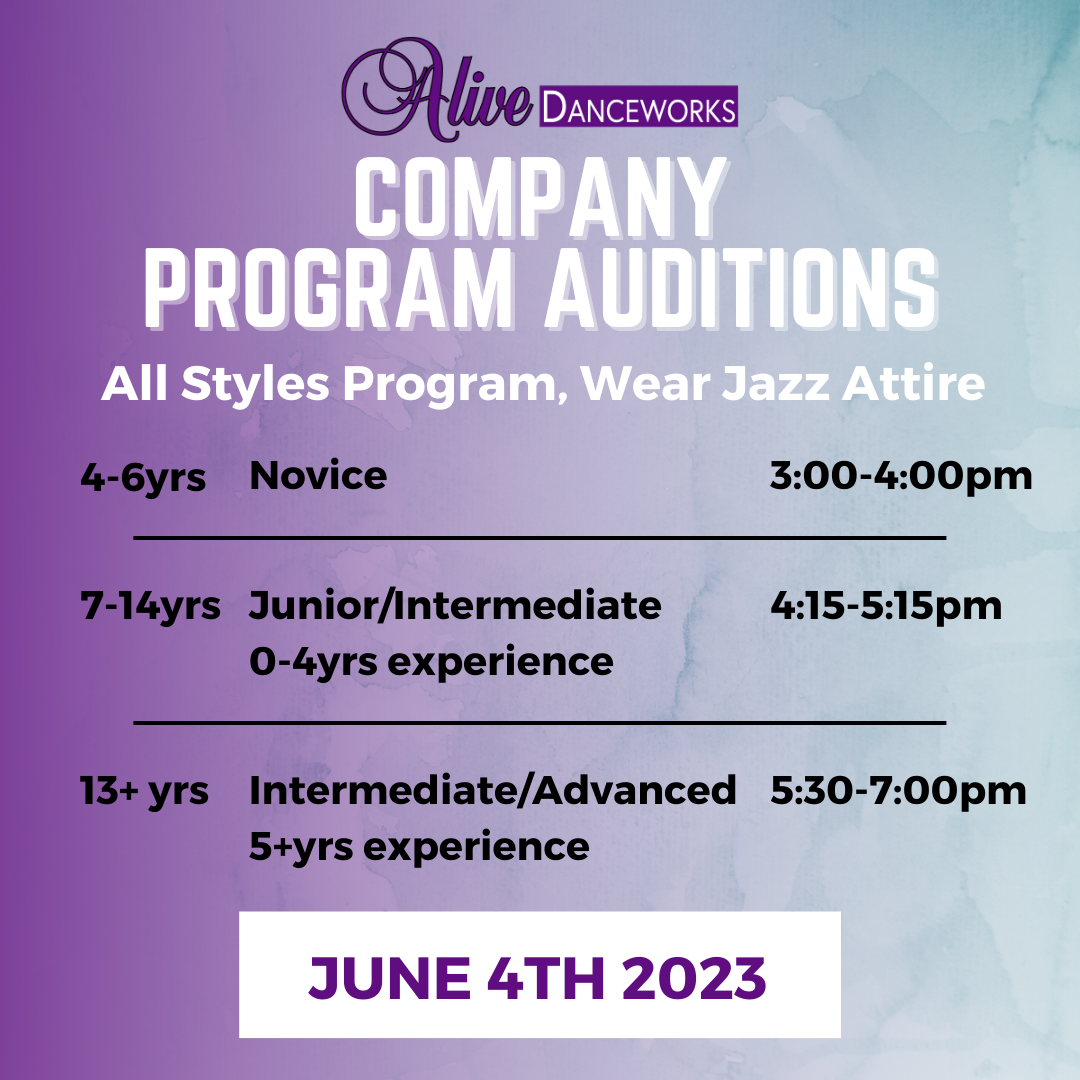 Alive DANCEWORKS

COMPANY PROGRAM AUDITIONS

All Styles Program, Wear Jazz Attire

4-6yrs Novice 3:00-4:00pm

7-14yrs Junior/Intermediate 0-4yrs experience 4:15-5:15pm

13+ yrs Intermediate/Advanced 5+yrs experience 5:30-7:00pm

JUNE 4TH 2023